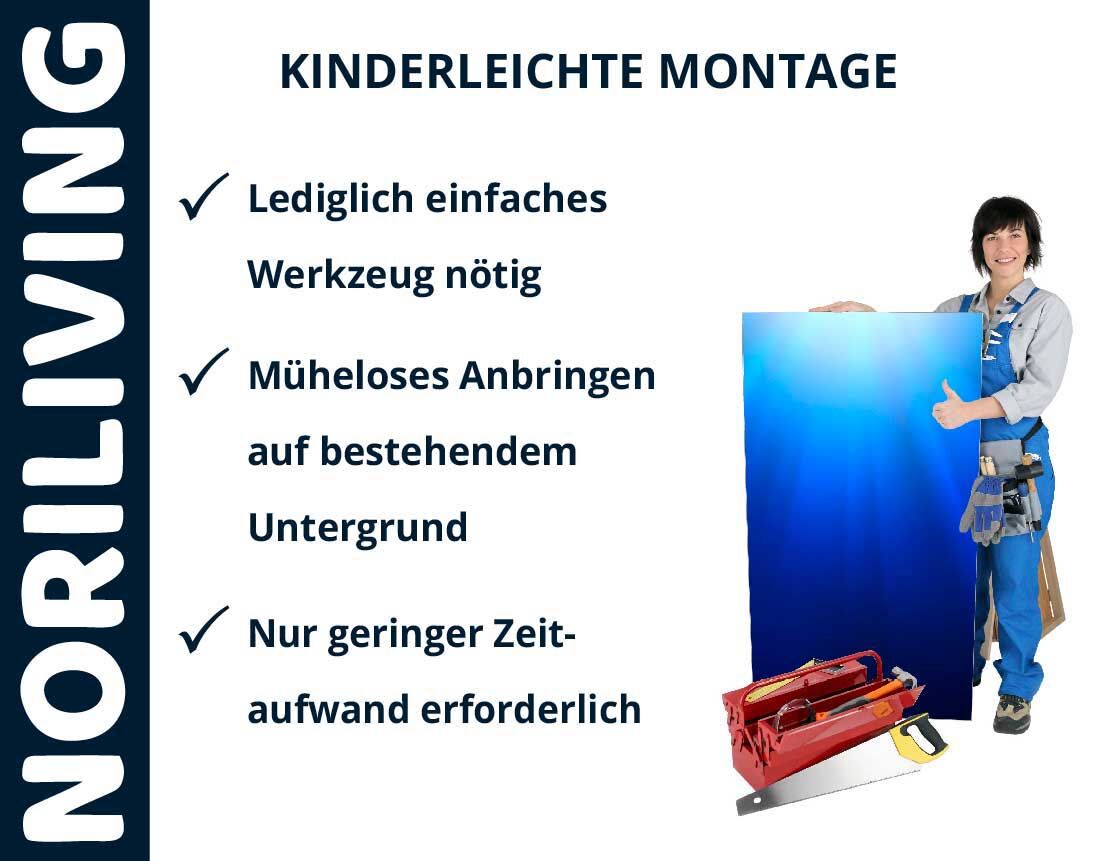 NORILIVING

KINDERLEICHTE MONTAGE

✓ Lediglich einfaches Werkzeug nötig

✓ Müheloses Anbringen auf bestehendem Untergrund

✓ Nur geringer Zeitaufwand erforderlich